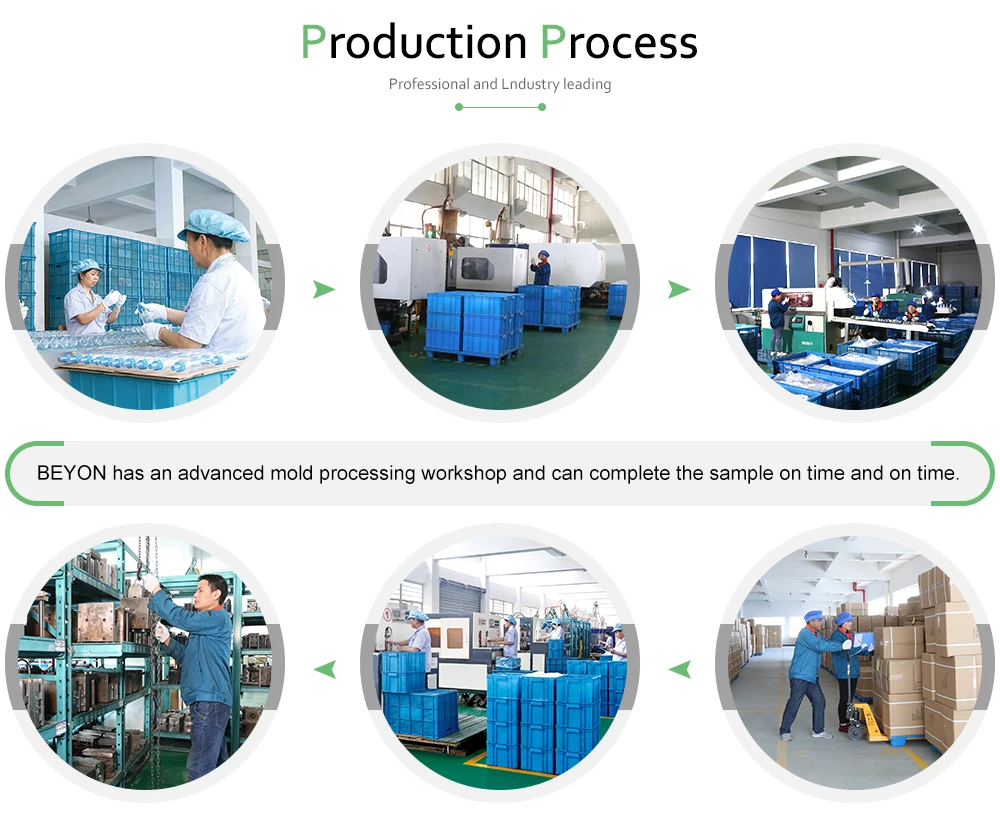 Production Process

Professional and Lndustry leading

BEYON has an advanced mold processing workshop and can complete the sample on time and on time.